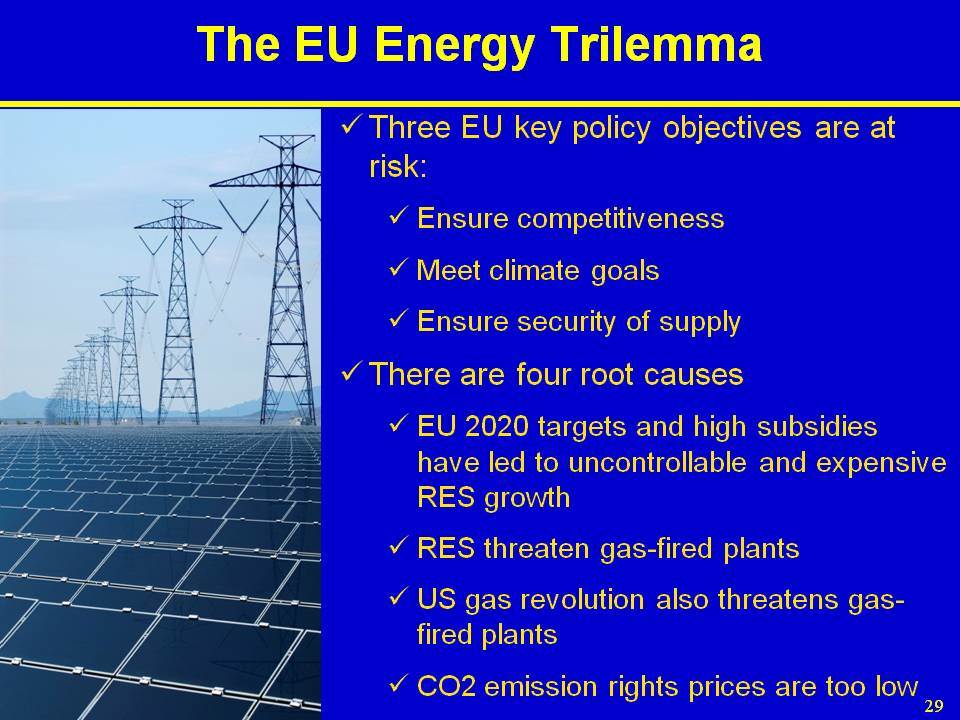 The EU Energy Trilemma

✓ Three EU key policy objectives are at risk:

✓ Ensure competitiveness

✓ Meet climate goals

✓ Ensure security of supply

✓ There are four root causes

✓ EU 2020 targets and high subsidies have led to uncontrollable and expensive RES growth

✓ RES threaten gas-fired plants

✓ US gas revolution also threatens gas-fired plants

✓ CO2 emission rights prices are too low

29